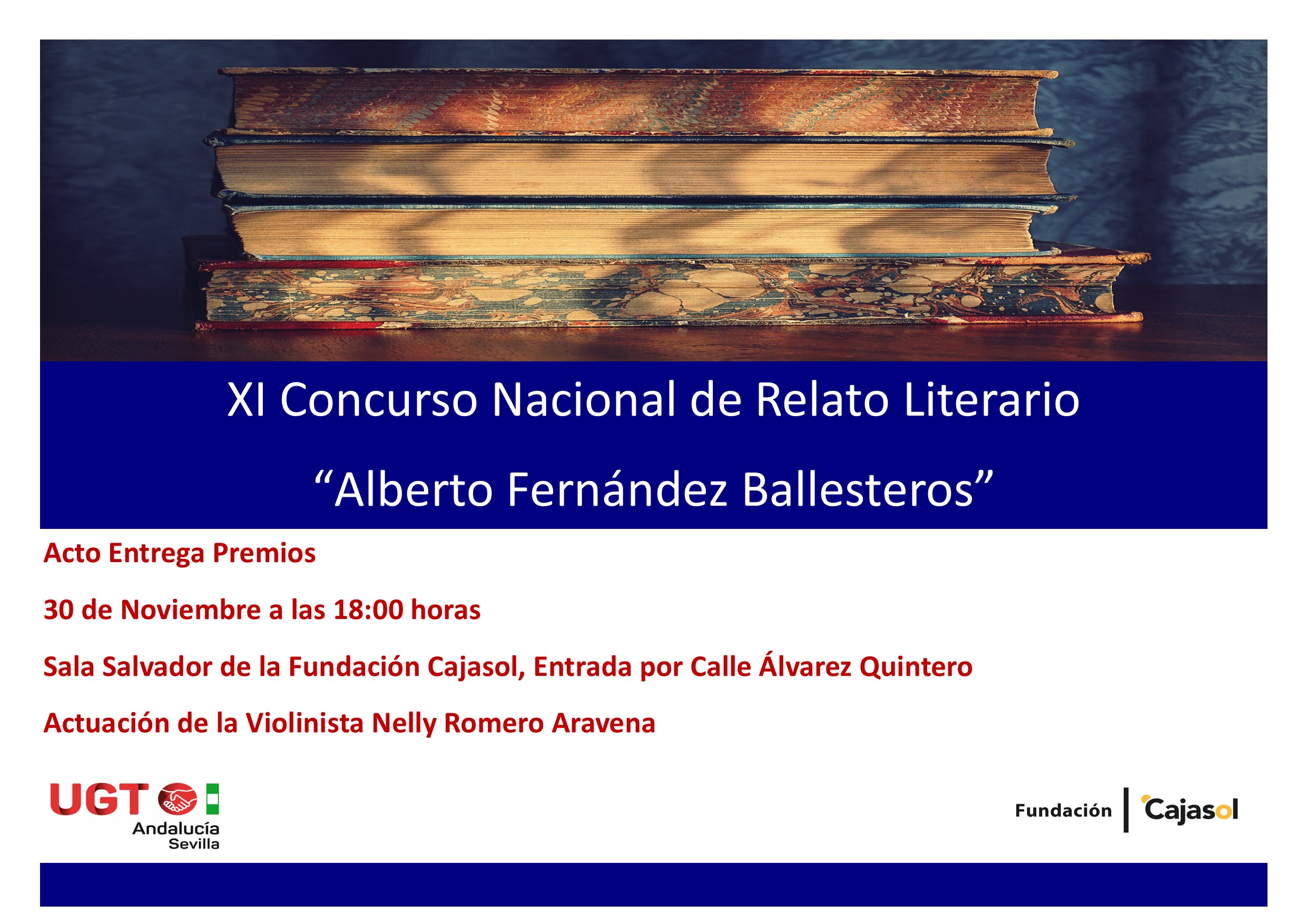 XI Concurso Nacional de Relato Literario

“Alberto Fernández Ballesteros”

Acto Entrega Premios

30 de Noviembre a las 18:00 horas

Sala Salvador de la Fundación Cajasol, Entrada por Calle Álvarez Quintero

Actuación de la Violinista Nelly Romero Aravena

UGT Andalucía Sevilla

Fundación Cajasol